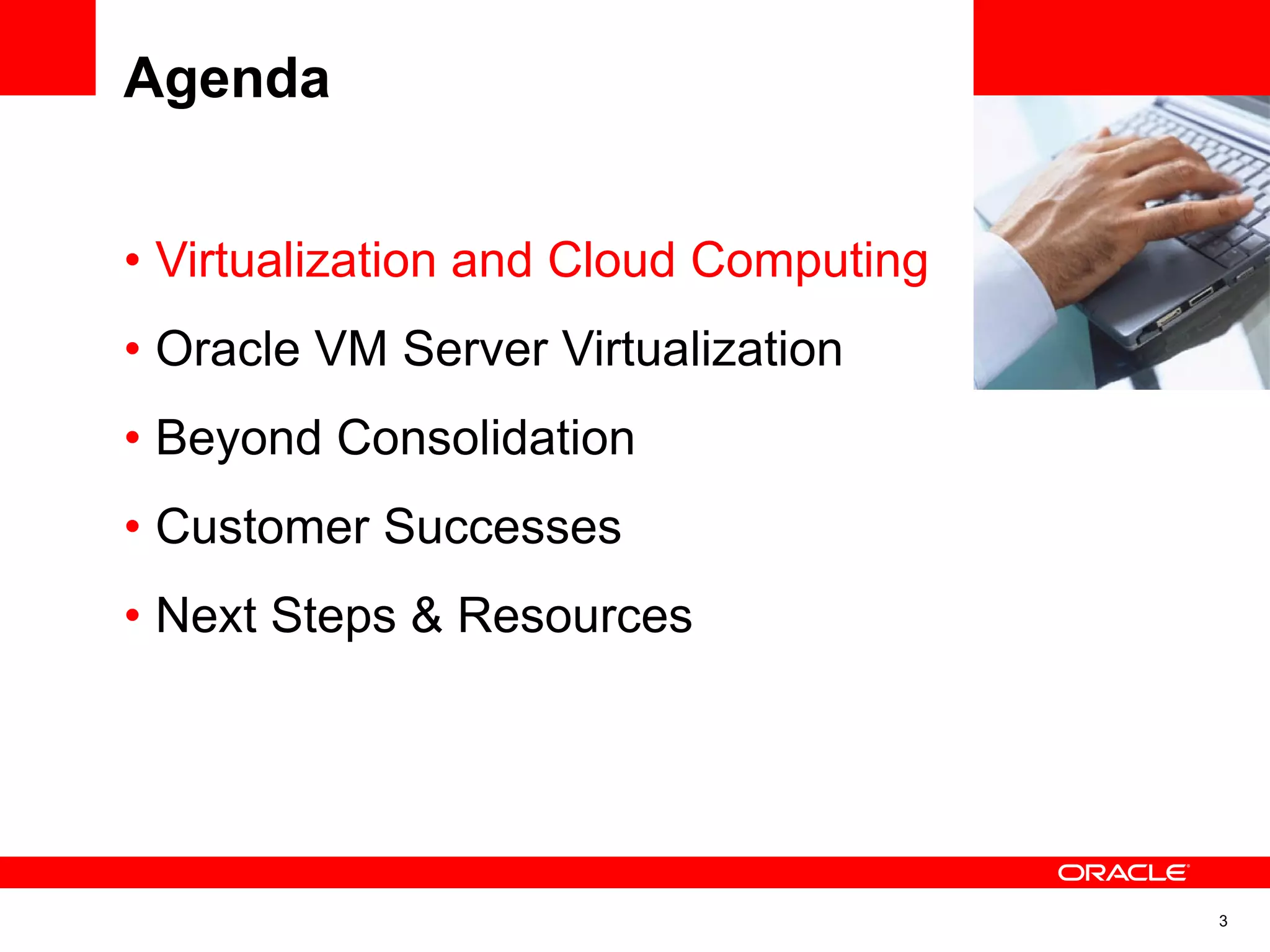 Agenda

• Virtualization and Cloud Computing
• Oracle VM Server Virtualization
• Beyond Consolidation
• Customer Successes
• Next Steps & Resources

ORACLE

3